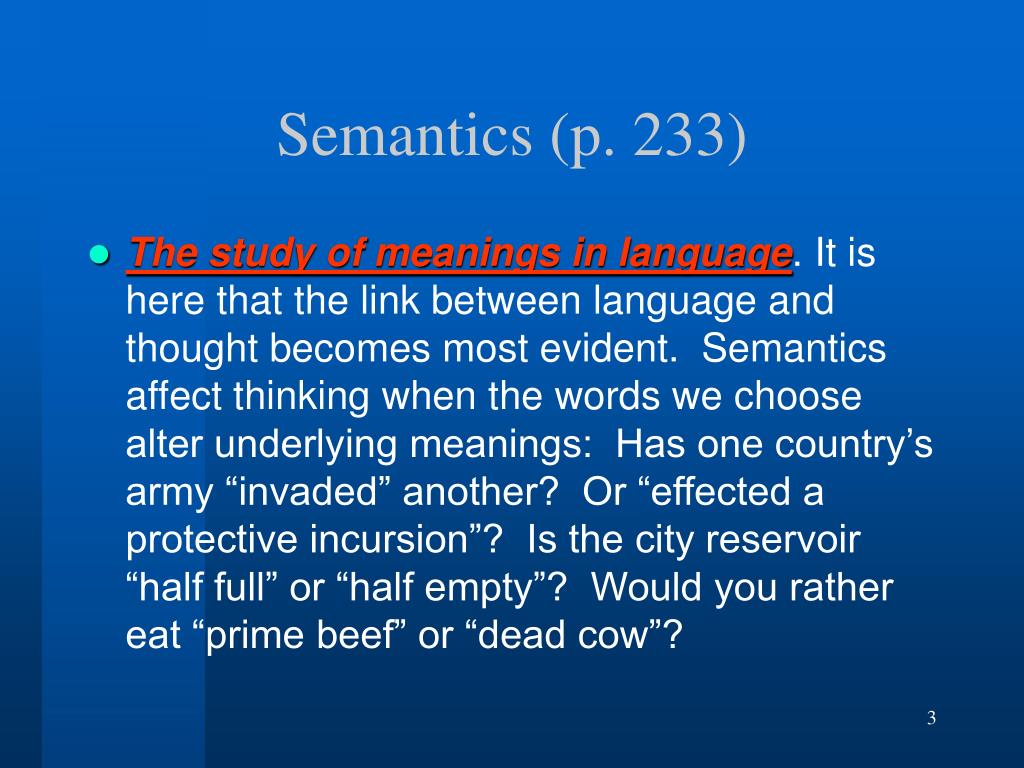 Semantics (p. 233)

The study of meanings in language. It is here that the link between language and thought becomes most evident. Semantics affect thinking when the words we choose alter underlying meanings: Has one country’s army “invaded” another? Or “effected a protective incursion”? Is the city reservoir “half full” or “half empty”? Would you rather eat “prime beef” or “dead cow”?

3